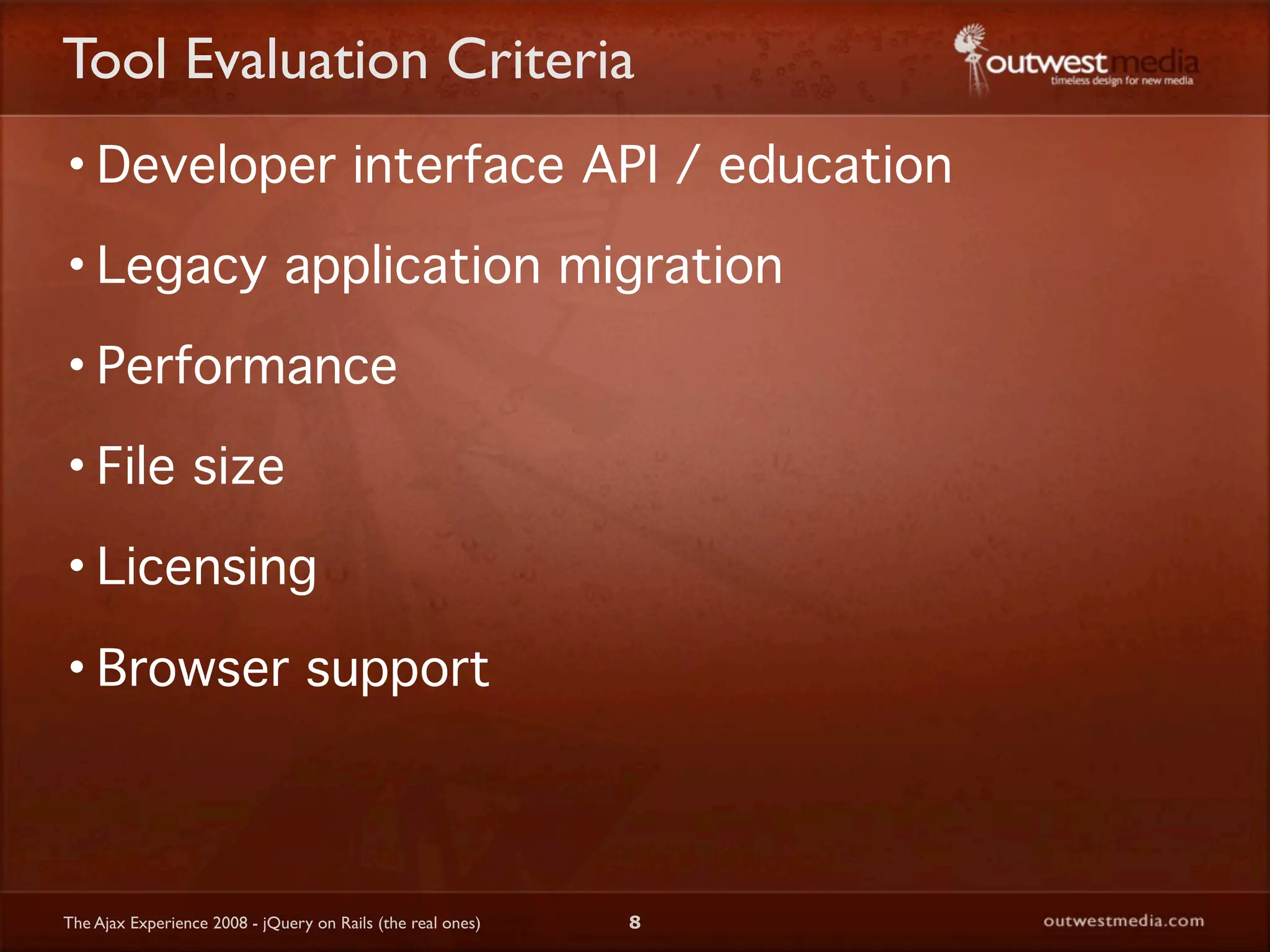 Tool Evaluation Criteria

outwestmedia
timeless design for new media

• Developer interface API / education

• Legacy application migration

• Performance

• File size

• Licensing

• Browser support

The Ajax Experience 2008 - jQuery on Rails (the real ones)

8

outwestmedia.com